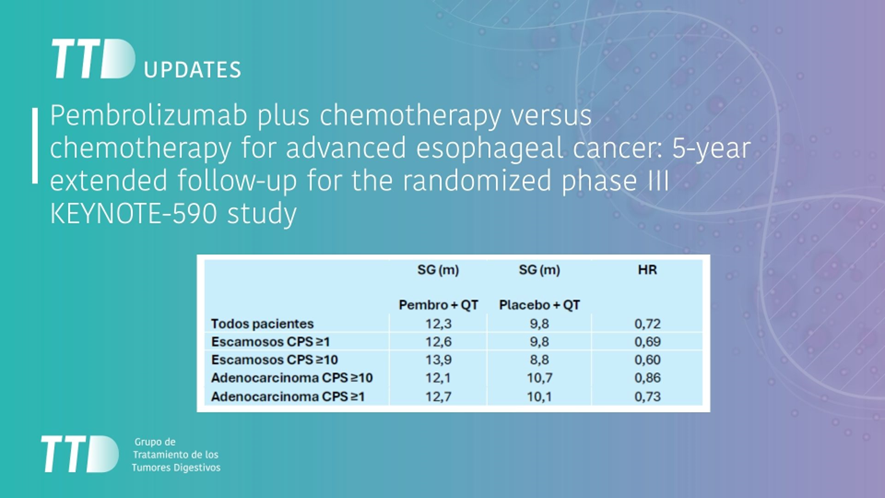 TTD UPDATES

Pembrolizumab plus chemotherapy versus chemotherapy for advanced esophageal cancer: 5-year extended follow-up for the randomized phase III KEYNOTE-590 study

| | SG (m) Pembro + QT | SG (m) Placebo + QT | HR |
|---|---|---|---|
| Todos pacientes | 12,3 | 9,8 | 0,72 |
| Escamosos CPS ≥1 | 12,6 | 9,8 | 0,69 |
| Escamosos CPS ≥10 | 13,9 | 8,8 | 0,60 |
| Adenocarcinoma CPS ≥10 | 12,1 | 10,7 | 0,86 |
| Adenocarcinoma CPS ≥1 | 12,7 | 10,1 | 0,73 |

TTD Grupo de Tratamiento de los Tumores Digestivos